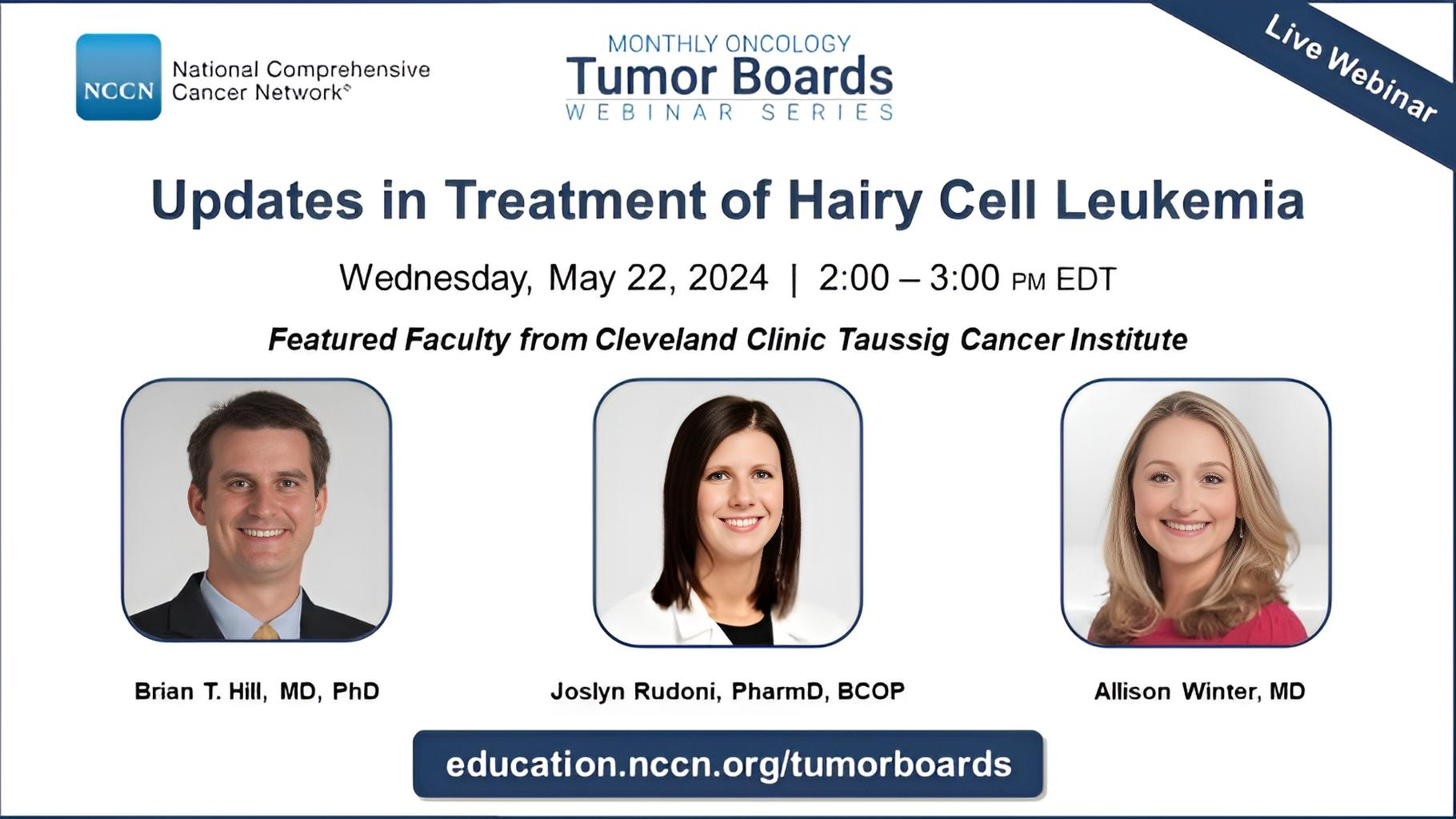 NCCN National Comprehensive Cancer Network®

MONTHLY ONCOLOGY
Tumor Boards
WEBINAR SERIES

Live Webinar

Updates in Treatment of Hairy Cell Leukemia

Wednesday, May 22, 2024 | 2:00 – 3:00 PM EDT

Featured Faculty from Cleveland Clinic Taussig Cancer Institute

Brian T. Hill, MD, PhD

Joslyn Rudoni, PharmD, BCOP

Allison Winter, MD

education.nccn.org/tumorboards